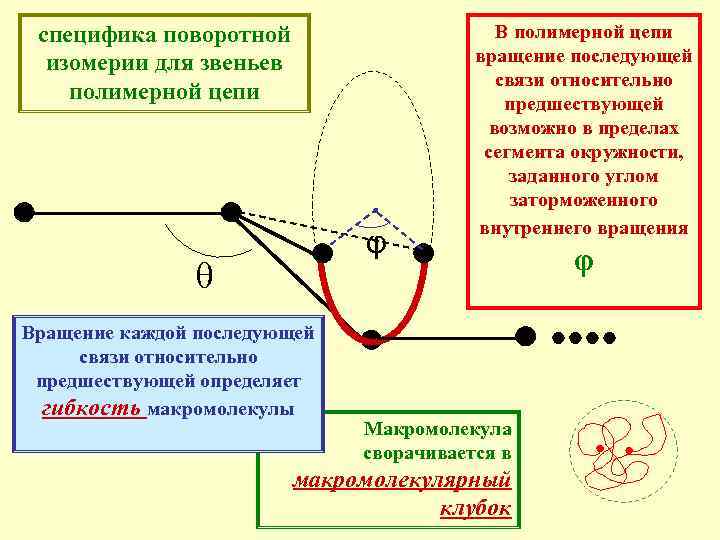 специфика поворотной изомерии для звеньев полимерной цепи

В полимерной цепи вращение последующей связи относительно предшествующей возможно в пределах сегмента окружности, заданного углом заторможенного внутреннего вращения

$\varphi$

$\varphi$

$\theta$

Вращение каждой последующей связи относительно предшествующей определяет гибкость макромолекулы

Макромолекула сворачивается в макромолекулярный клубок